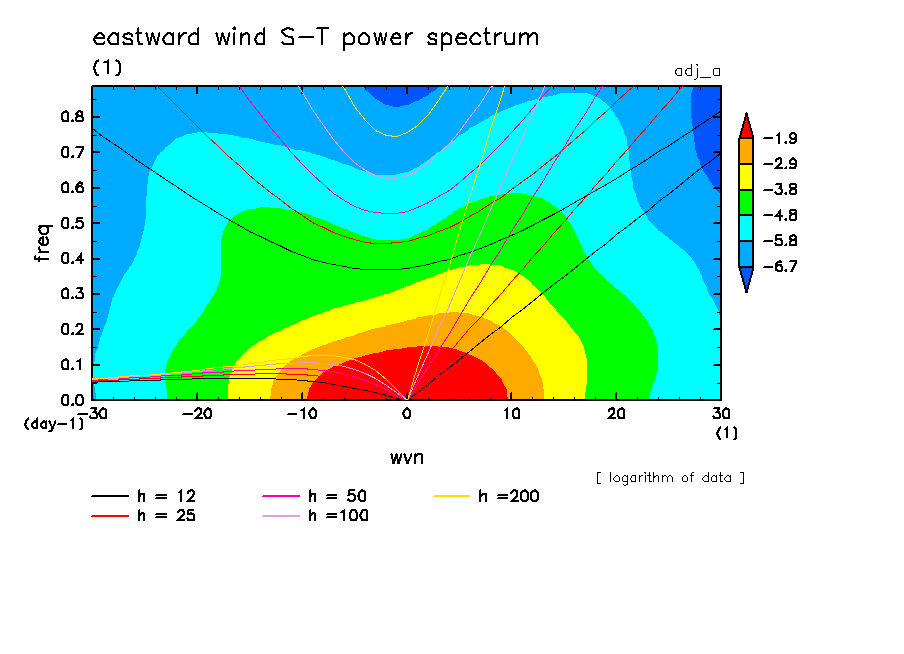 eastward wind S-T power spectrum
(1)
adj_a

0.8
0.7
0.6
0.5
0.4
0.3
0.2
0.1
0.0
freq
(day-1)

-30 -20 -10 0 10 20 30
(1)
wvn

-1.9
-2.9
-3.8
-4.8
-5.8
-6.7

[ logarithm of data ]

h = 12
h = 25
h = 50
h =100
h =200